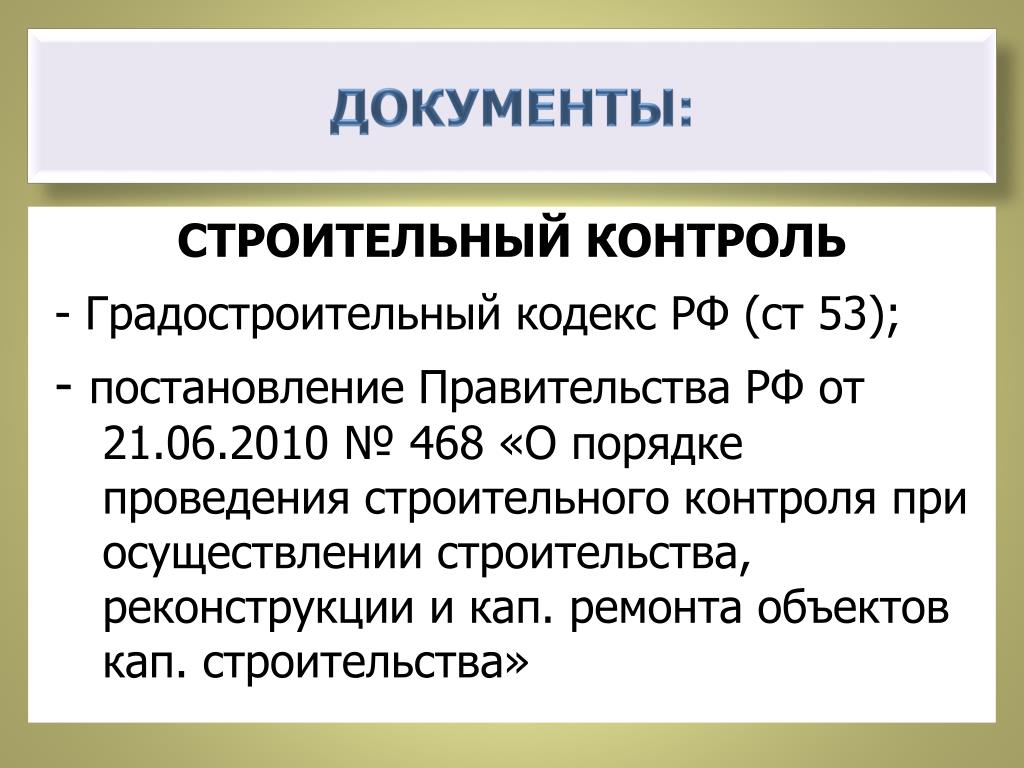 ДОКУМЕНТЫ:

СТРОИТЕЛЬНЫЙ КОНТРОЛЬ

- Градостроительный кодекс РФ (ст 53);

- постановление Правительства РФ от 21.06.2010 № 468 «О порядке проведения строительного контроля при осуществлении строительства, реконструкции и кап. ремонта объектов кап. строительства»